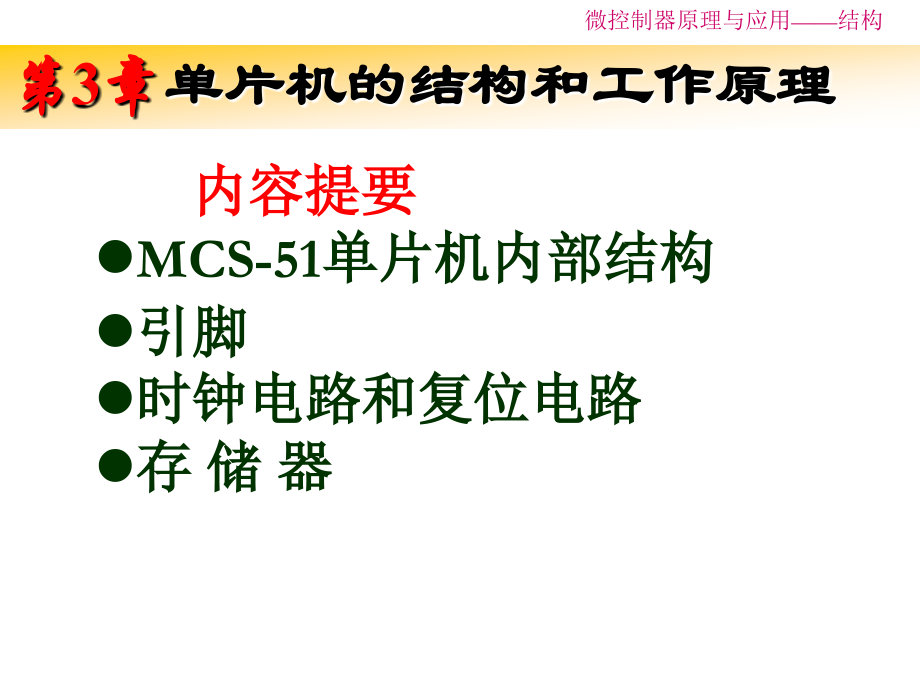 微控制器原理与应用——结构

第3章 单片机的结构和工作原理

内容提要

●MCS-51单片机内部结构

●引脚

●时钟电路和复位电路

●存 储 器